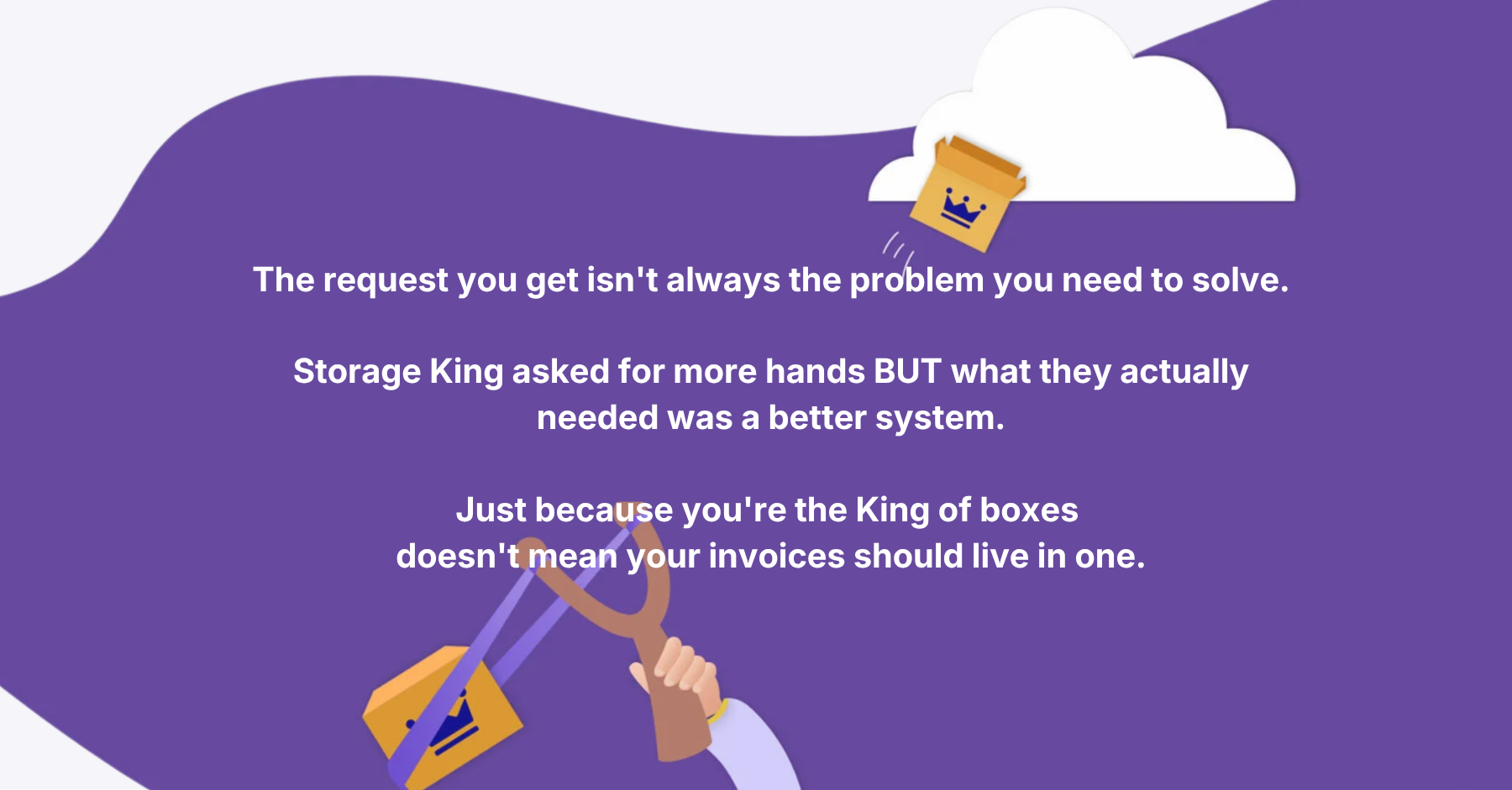 The request you get isn't always the problem you need to solve.

Storage King asked for more hands BUT what they actually needed was a better system.

Just because you're the King of boxes doesn't mean your invoices should live in one.